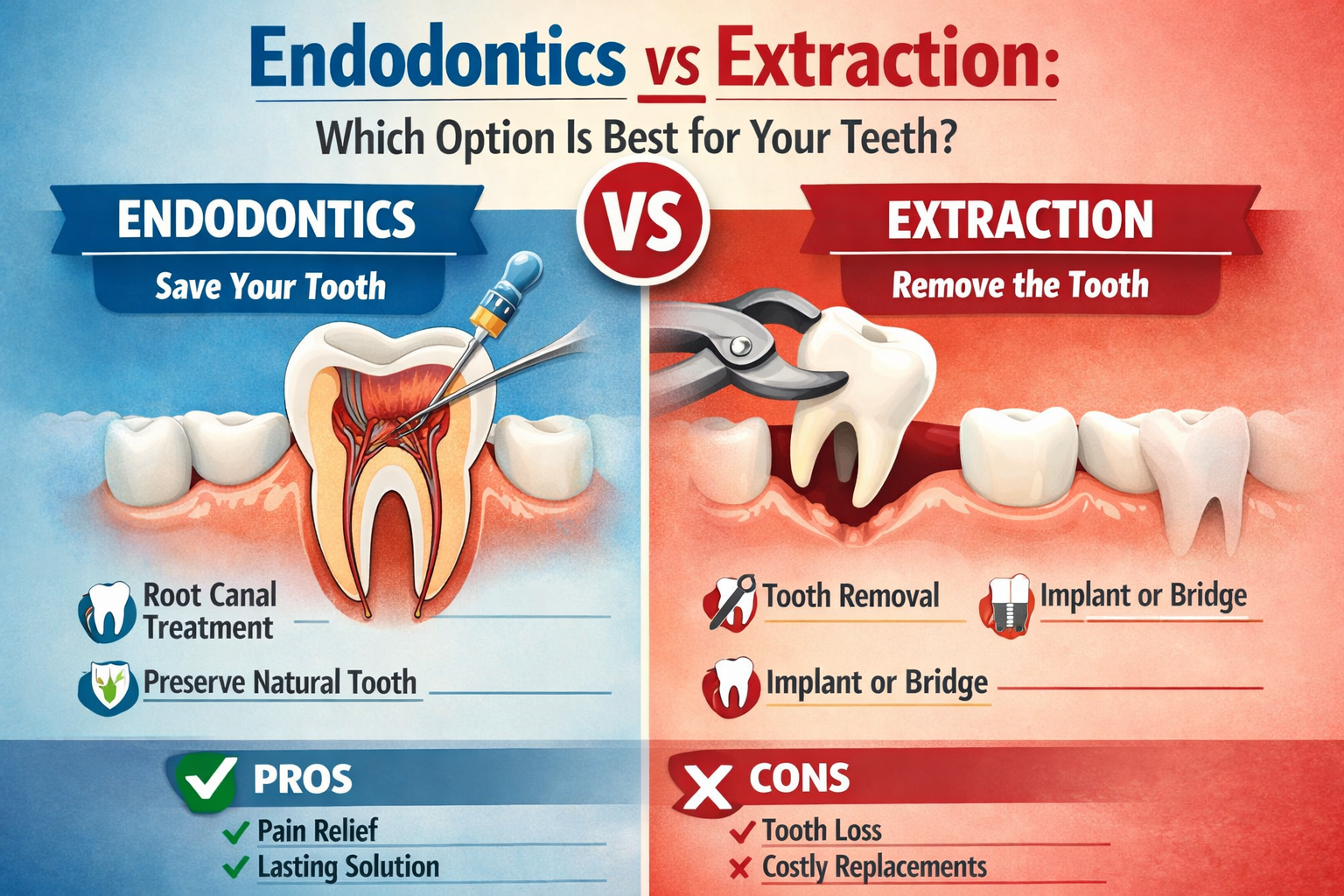 Endodontics vs Extraction:
Which Option Is Best for Your Teeth?

ENDODONTICS
Save Your Tooth

VS

EXTRACTION
Remove the Tooth

Root Canal Treatment

Preserve Natural Tooth

Tooth Removal

Implant or Bridge

Implant or Bridge

PROS
Pain Relief
Lasting Solution

CONS
Tooth Loss
Costly Replacements